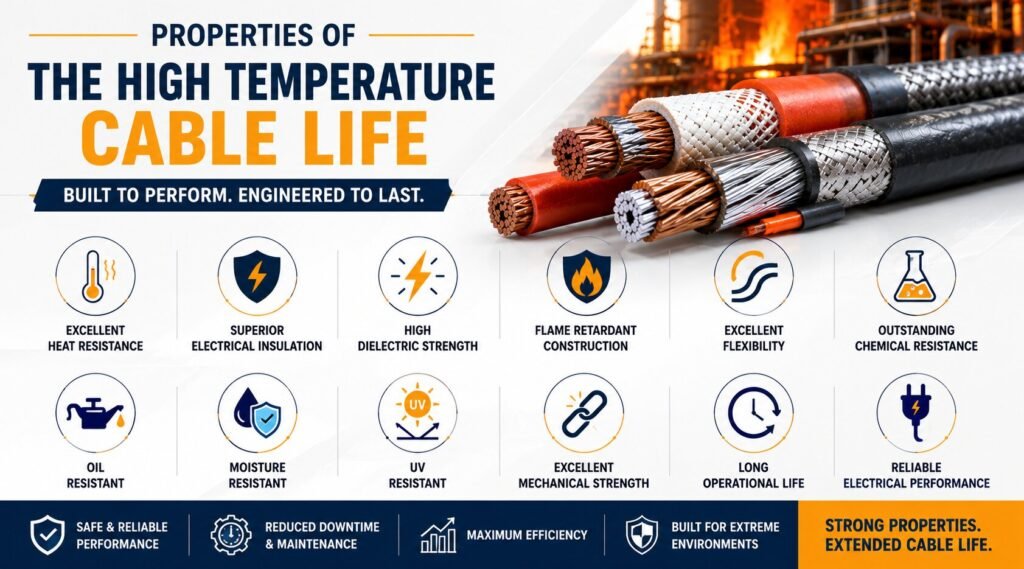 PROPERTIES OF
THE HIGH TEMPERATURE
CABLE LIFE

BUILT TO PERFORM. ENGINEERED TO LAST.

EXCELLENT HEAT RESISTANCE

SUPERIOR ELECTRICAL INSULATION

HIGH DIELECTRIC STRENGTH

FLAME RETARDANT CONSTRUCTION

EXCELLENT FLEXIBILITY

OUTSTANDING CHEMICAL RESISTANCE

OIL RESISTANT

MOISTURE RESISTANT

UV

UV RESISTANT

EXCELLENT MECHANICAL STRENGTH

LONG OPERATIONAL LIFE

RELIABLE ELECTRICAL PERFORMANCE

SAFE & RELIABLE PERFORMANCE

REDUCED DOWNTIME & MAINTENANCE

MAXIMUM EFFICIENCY

BUILT FOR EXTREME ENVIRONMENTS

STRONG PROPERTIES. EXTENDED CABLE LIFE.